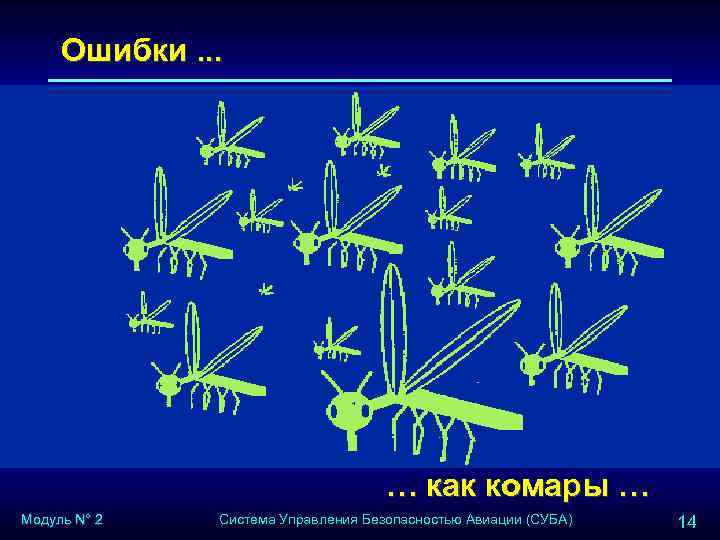 Ошибки ...

… как комары …

Модуль N° 2

Система Управления Безопасностью Авиации (СУБА)

14